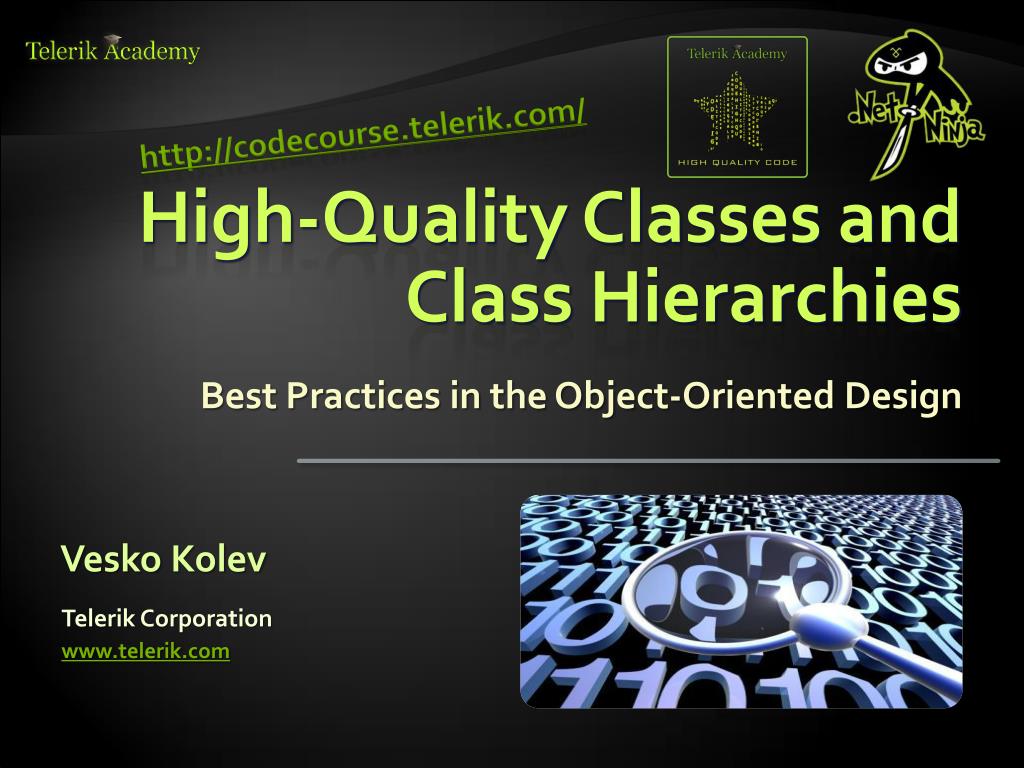 Telerik Academy

Telerik Academy

HIGH QUALITY CODE

.Net Ninja

http://codecourse.telerik.com/

High-Quality Classes and Class Hierarchies

Best Practices in the Object-Oriented Design

Vesko Kolev

Telerik Corporation

www.telerik.com